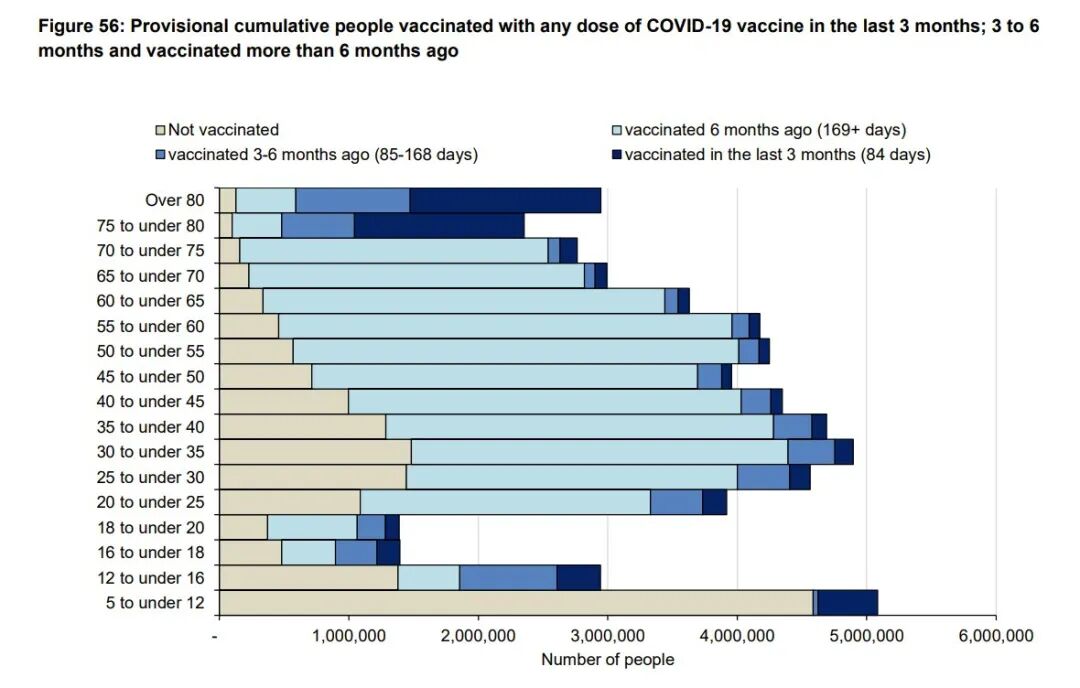 Figure 56: Provisional cumulative people vaccinated with any dose of COVID-19 vaccine in the last 3 months; 3 to 6 months and vaccinated more than 6 months ago

Not vaccinated
vaccinated 6 months ago (169+ days)
vaccinated 3-6 months ago (85-168 days)
vaccinated in the last 3 months (84 days)

Over 80
75 to under 80
70 to under 75
65 to under 70
60 to under 65
55 to under 60
50 to under 55
45 to under 50
40 to under 45
35 to under 40
30 to under 35
25 to under 30
20 to under 25
18 to under 20
16 to under 18
12 to under 16
5 to under 12

-
1,000,000
2,000,000
3,000,000
4,000,000
5,000,000
6,000,000

Number of people